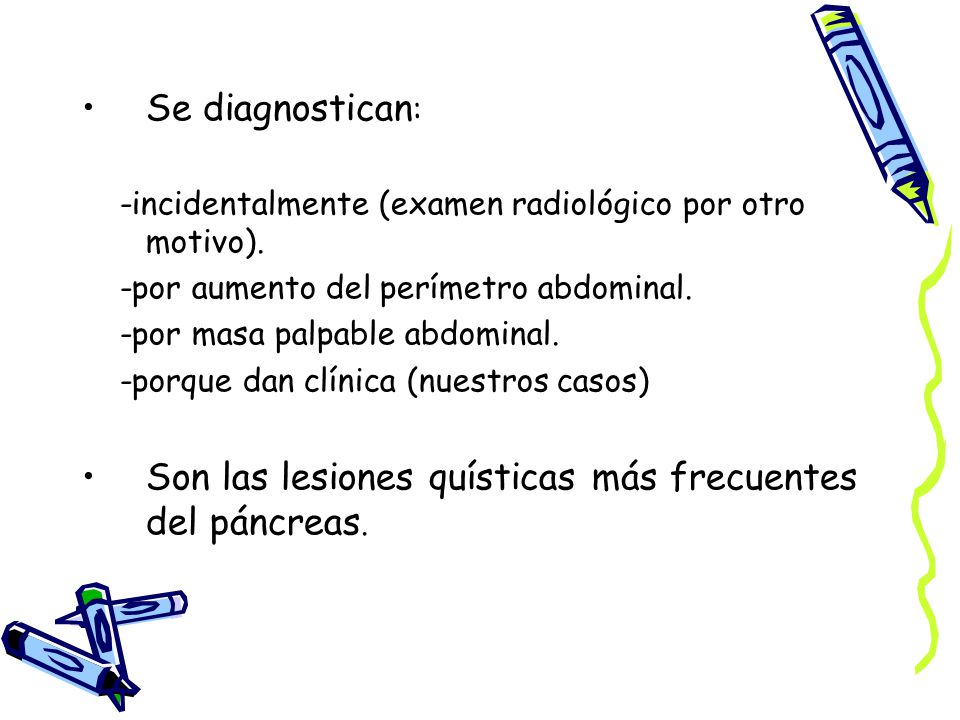 • Se diagnostican:

-incidentalmente (examen radiológico por otro motivo).
-por aumento del perímetro abdominal.
-por masa palpable abdominal.
-porque dan clínica (nuestros casos)

• Son las lesiones quísticas más frecuentes del páncreas.